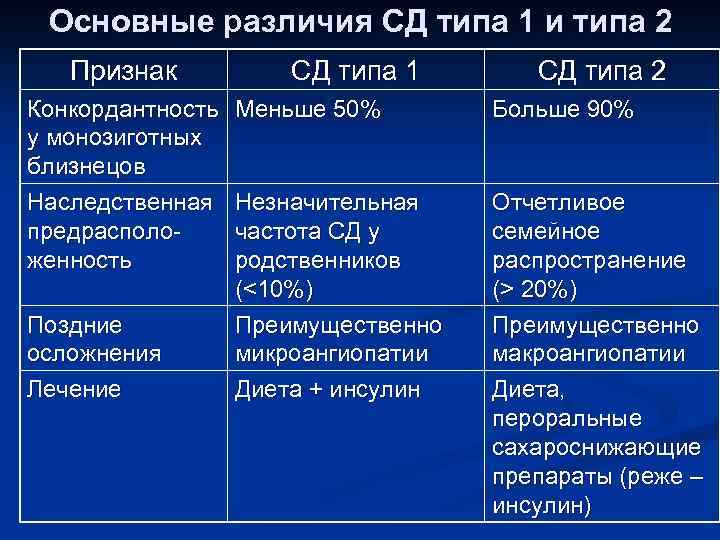 Основные различия СД типа 1 и типа 2

| Признак | СД типа 1 | СД типа 2 |
|---|---|---|
| Конкордантность у монозиготных близнецов | Меньше 50% | Больше 90% |
| Наследственная предрасположенность | Незначительная частота СД у родственников (<10%) | Отчетливое семейное распространение (> 20%) |
| Поздние осложнения | Преимущественно микроангиопатии | Преимущественно макроангиопатии |
| Лечение | Диета + инсулин | Диета, пероральные сахароснижающие препараты (реже – инсулин) |